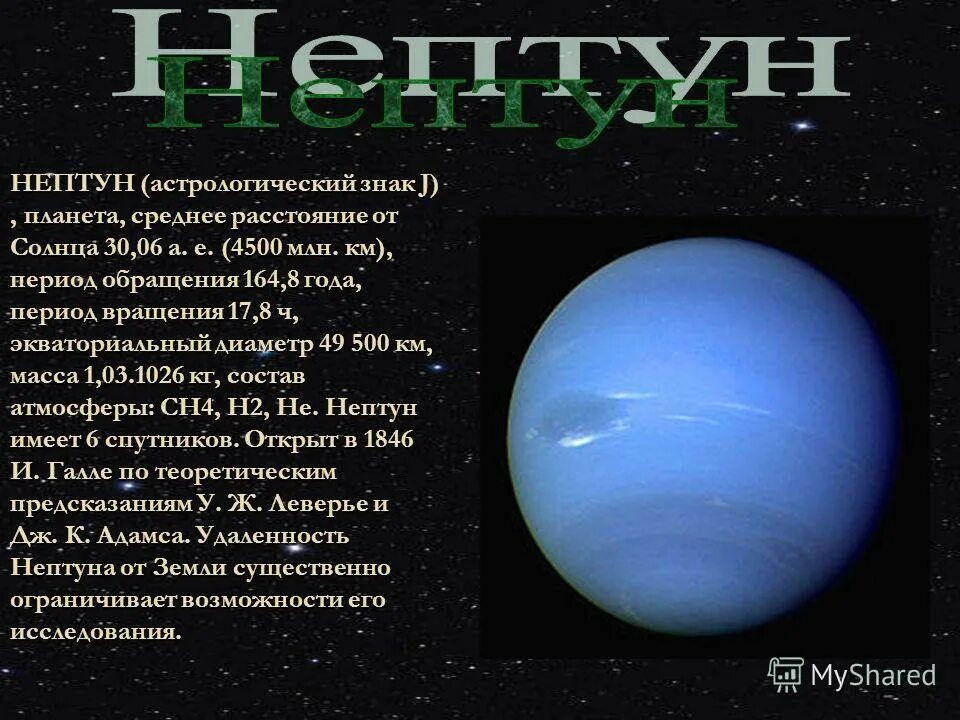 Нептун
Нептун

НЕПТУН (астрологический знак J) , планета, среднее расстояние от Солнца 30,06 а. е. (4500 млн. км), период обращения 164,8 года, период вращения 17,8 ч, экваториальный диаметр 49 500 км, масса 1,03.1026 кг, состав атмосферы: CH4, H2, He. Нептун имеет 6 спутников. Открыт в 1846 И. Галле по теоретическим предсказаниям У. Ж. Леверье и Дж. К. Адамса. Удаленность Нептуна от Земли существенно ограничивает возможности его исследования.

MyShared